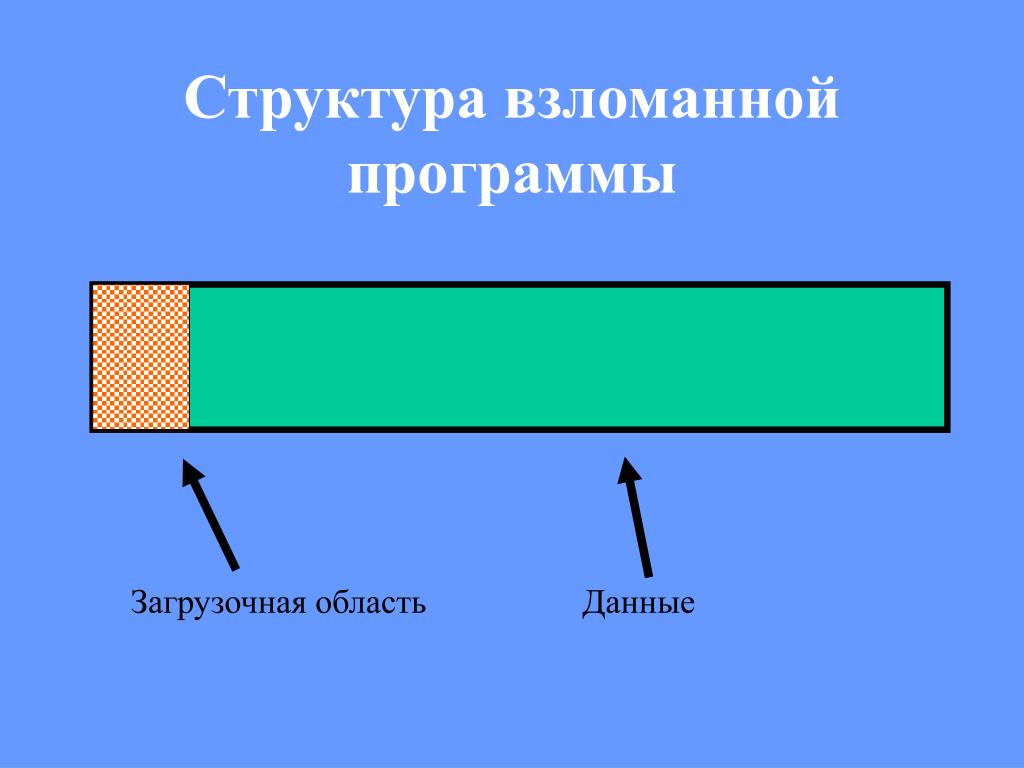 Структура взломанной программы

Загрузочная область

Данные